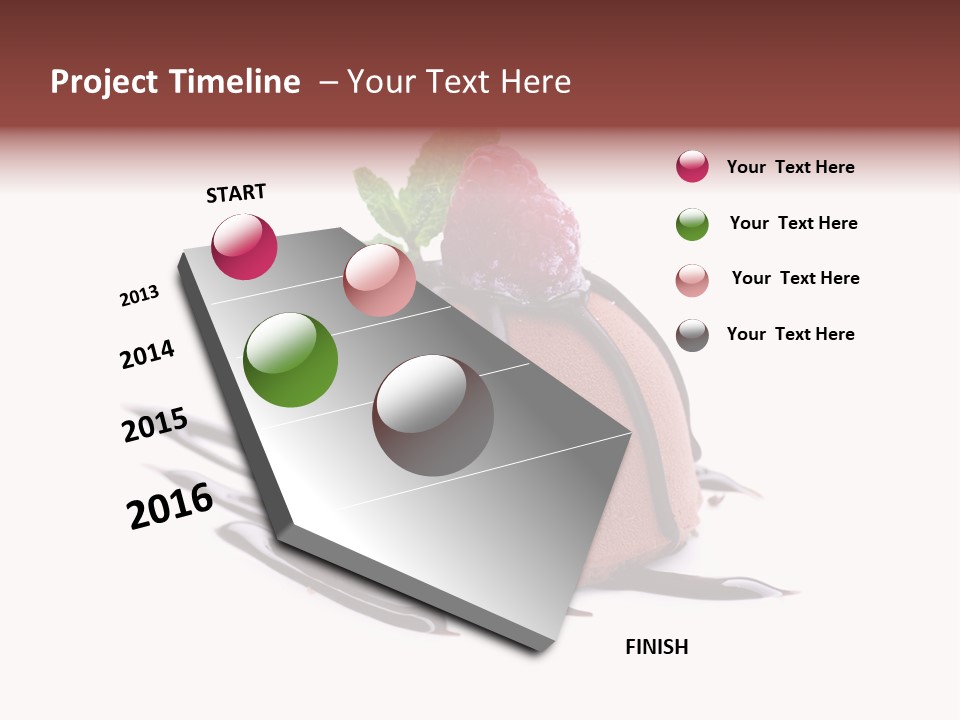 Project Timeline – Your Text Here

START

2013

2014

2015

2016

FINISH

Your Text Here

Your Text Here

Your Text Here

Your Text Here